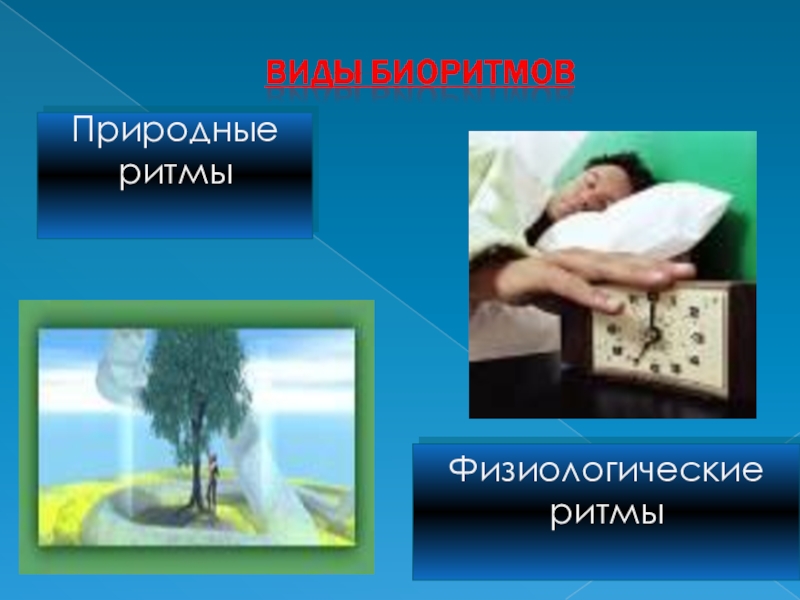 ВИДЫ БИОРИТМОВ

Природные ритмы

Физиологические ритмы